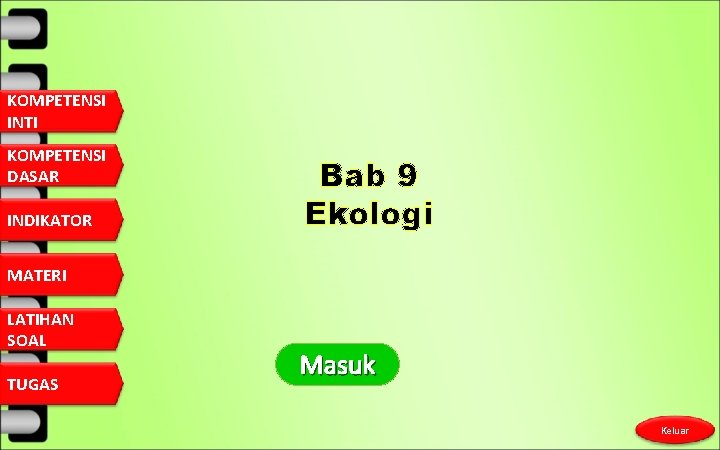 KOMPETENSI INTI

KOMPETENSI DASAR

INDIKATOR

MATERI

LATIHAN SOAL

TUGAS

Bab 9
Ekologi

Masuk

Keluar